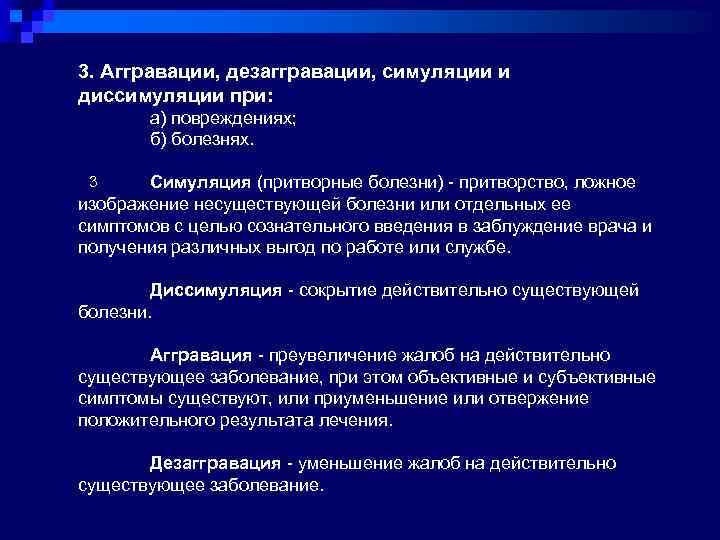 3. Аггравации, дезаггравации, симуляции и диссимуляции при:

а) повреждениях;

б) болезнях.

3 Симуляция (притворные болезни) - притворство, ложное изображение несуществующей болезни или отдельных ее симптомов с целью сознательного введения в заблуждение врача и получения различных выгод по работе или службе.

Диссимуляция - сокрытие действительно существующей болезни.

Аггравация - преувеличение жалоб на действительно существующее заболевание, при этом объективные и субъективные симптомы существуют, или приуменьшение или отвержение положительного результата лечения.

Дезаггравация - уменьшение жалоб на действительно существующее заболевание.